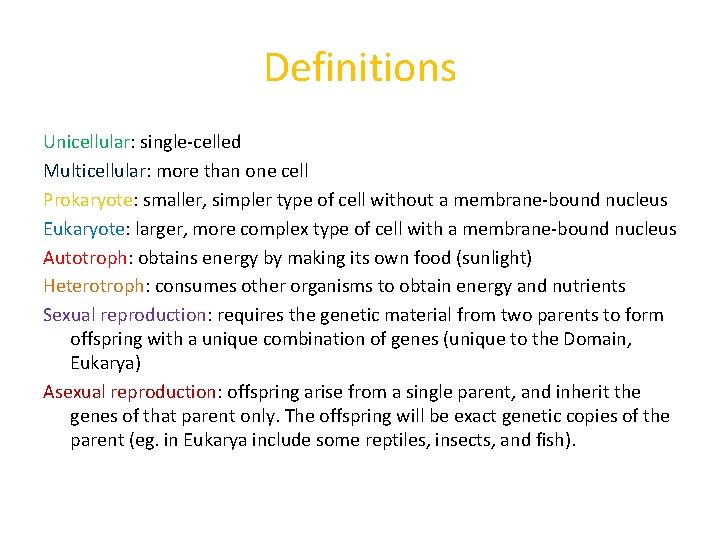 Definitions

Unicellular: single-celled

Multicellular: more than one cell

Prokaryote: smaller, simpler type of cell without a membrane-bound nucleus

Eukaryote: larger, more complex type of cell with a membrane-bound nucleus

Autotroph: obtains energy by making its own food (sunlight)

Heterotroph: consumes other organisms to obtain energy and nutrients

Sexual reproduction: requires the genetic material from two parents to form offspring with a unique combination of genes (unique to the Domain, Eukarya)

Asexual reproduction: offspring arise from a single parent, and inherit the genes of that parent only. The offspring will be exact genetic copies of the parent (eg. in Eukarya include some reptiles, insects, and fish).